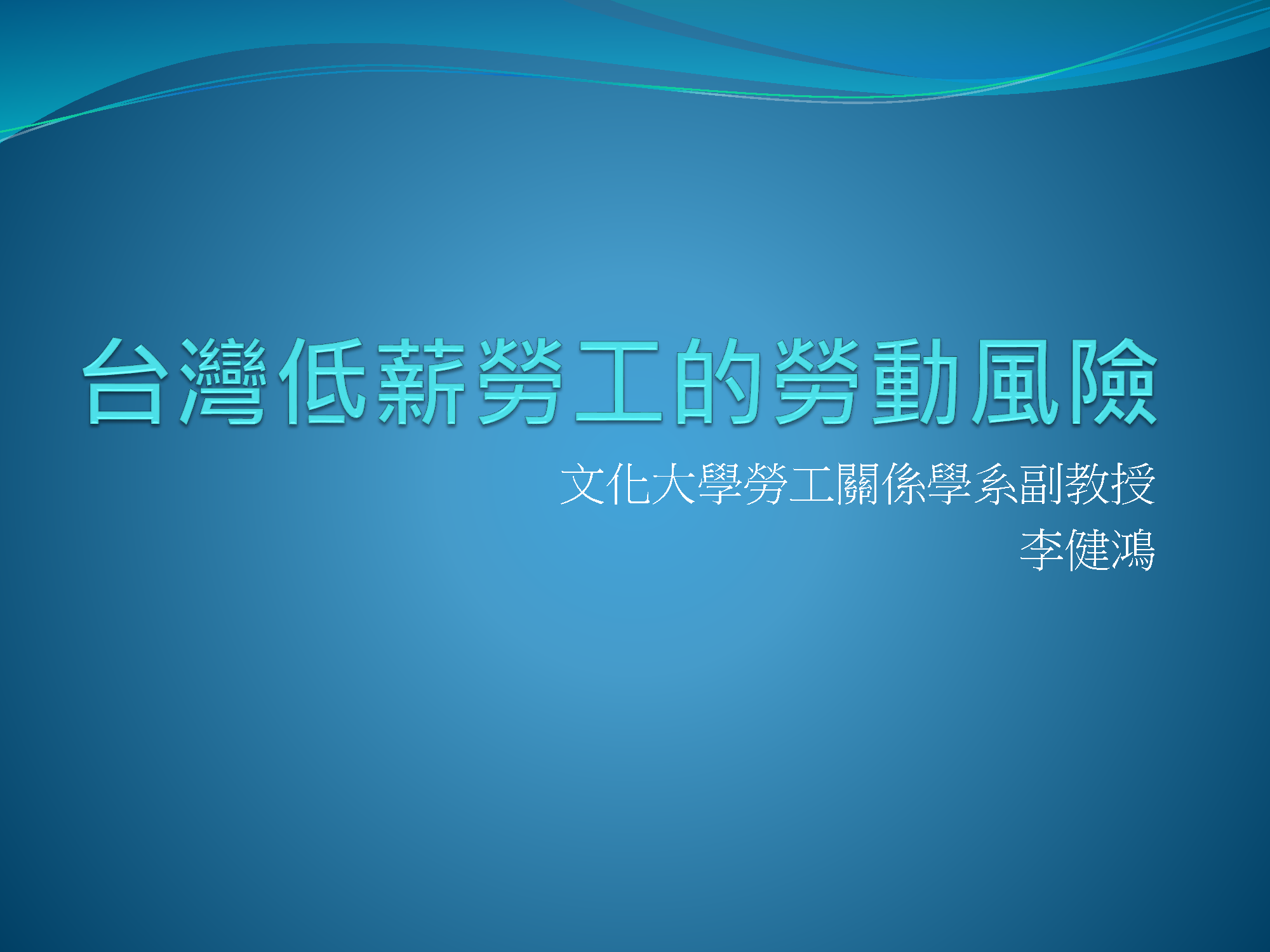 台灣低薪勞工的勞動風險

文化大學勞工關係學系副教授
李健鴻